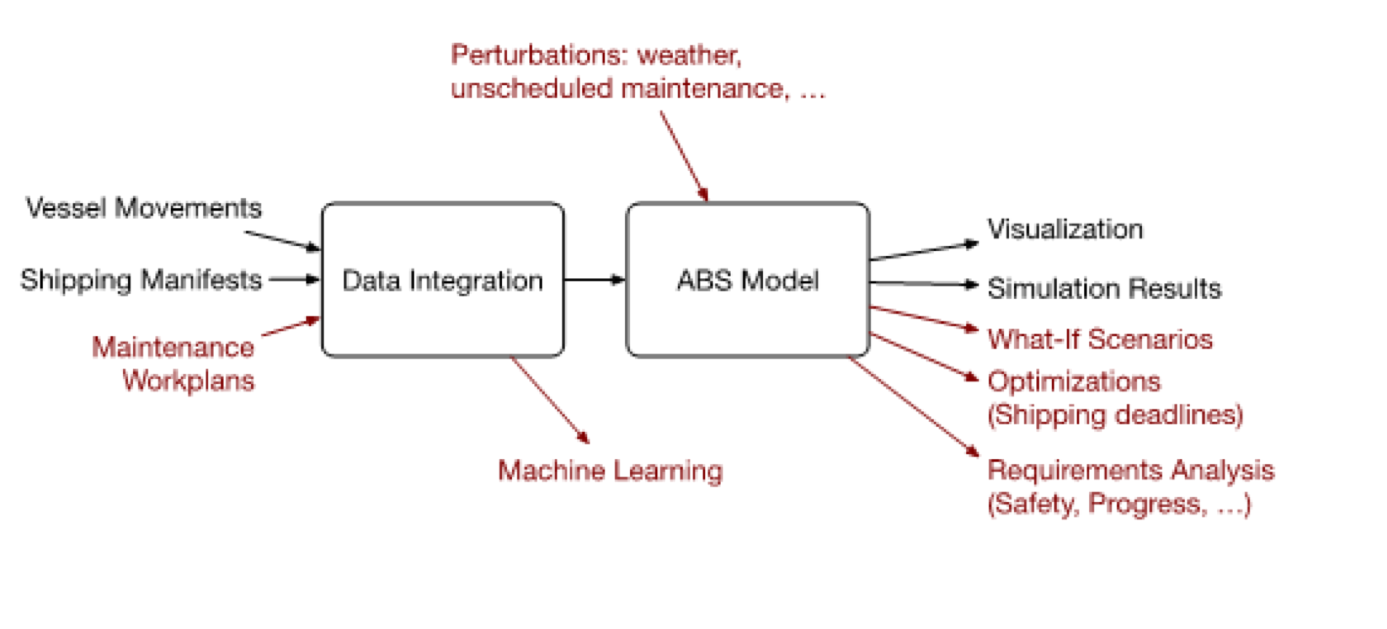 Perturbations: weather, unscheduled maintenance, …

Vessel Movements

Shipping Manifests

Maintenance Workplans

Data Integration

ABS Model

Machine Learning

Visualization

Simulation Results

What-If Scenarios

Optimizations (Shipping deadlines)

Requirements Analysis (Safety, Progress, …)